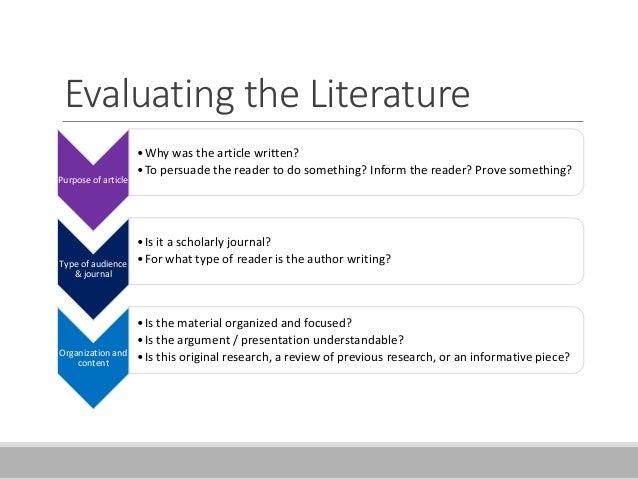 Evaluating the Literature

Purpose of article

• Why was the article written?
• To persuade the reader to do something? Inform the reader? Prove something?

Type of audience & journal

• Is it a scholarly journal?
• For what type of reader is the author writing?

Organization and content

• Is the material organized and focused?
• Is the argument / presentation understandable?
• Is this original research, a review of previous research, or an informative piece?